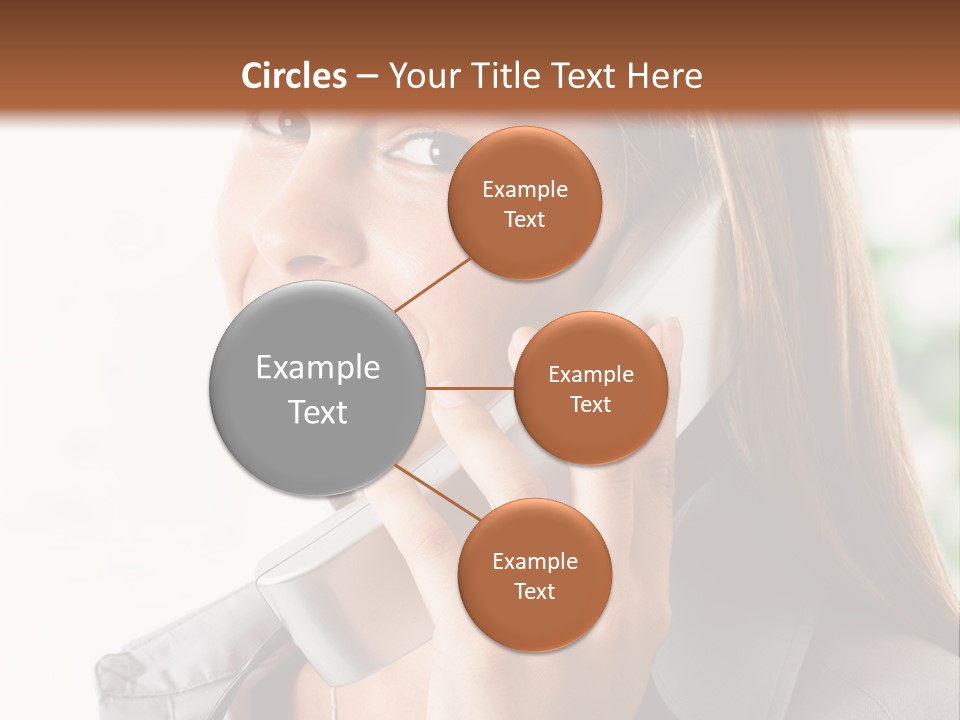 Circles – Your Title Text Here

Example Text

Example Text

Example Text

Example Text